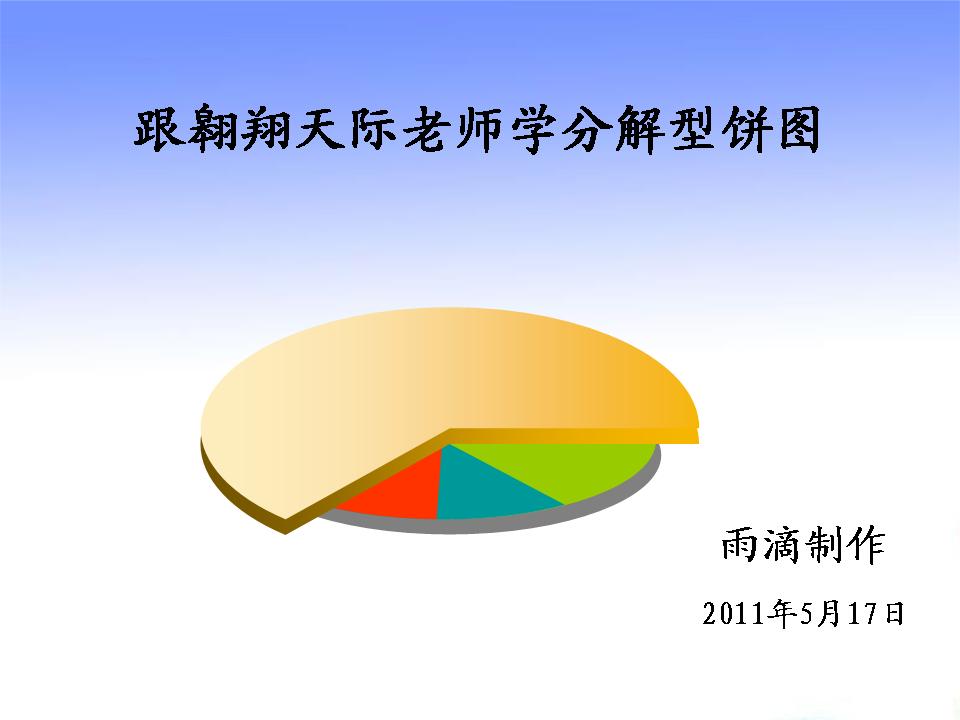 跟翱翔天际老师学分解型饼图

雨滴制作

2011年5月17日